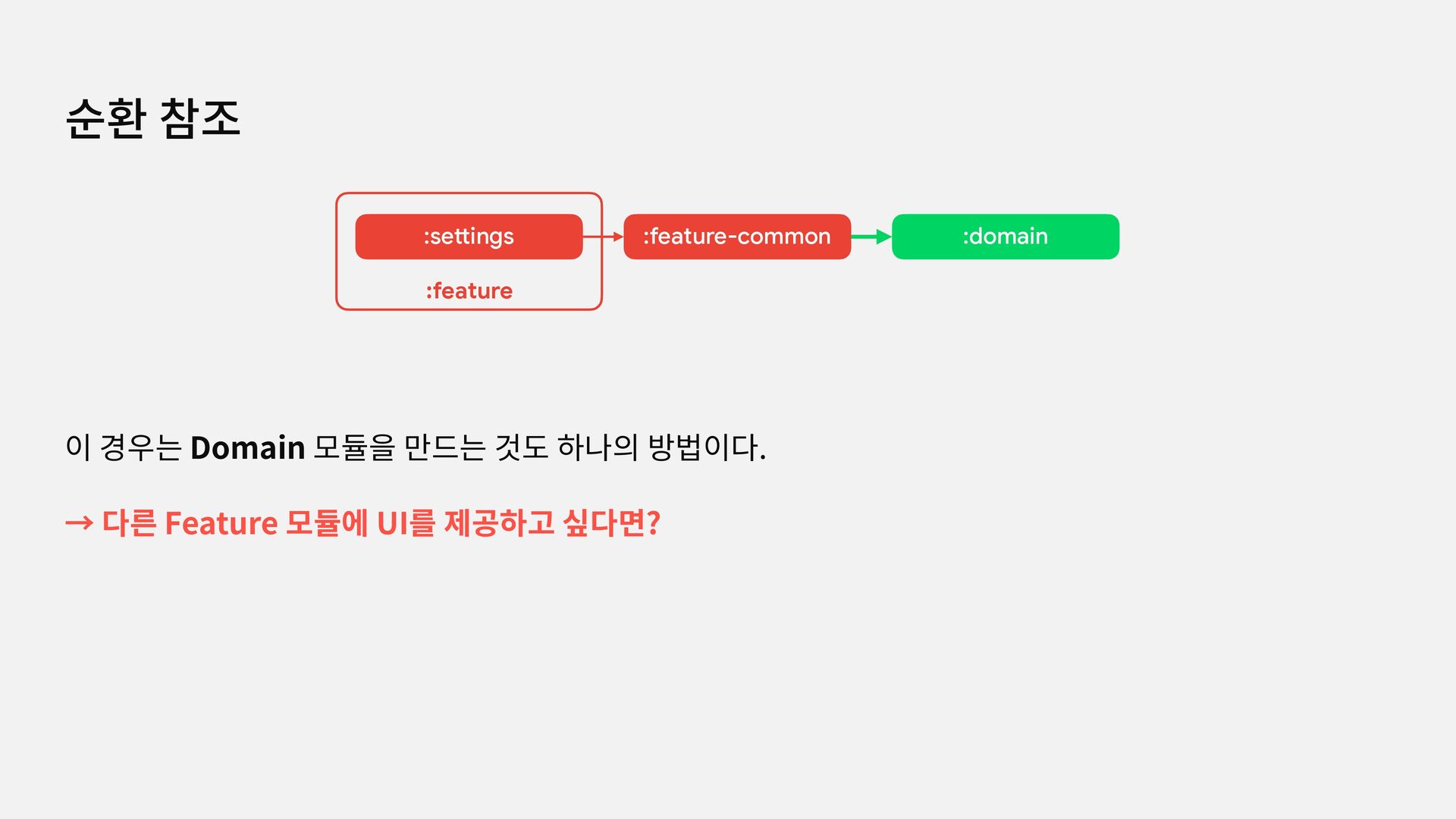 순환 참조

:settings

:feature

:feature-common

:domain

이 경우는 Domain 모듈을 만드는 것도 하나의 방법이다.

→ 다른 Feature 모듈에 UI를 제공하고 싶다면?